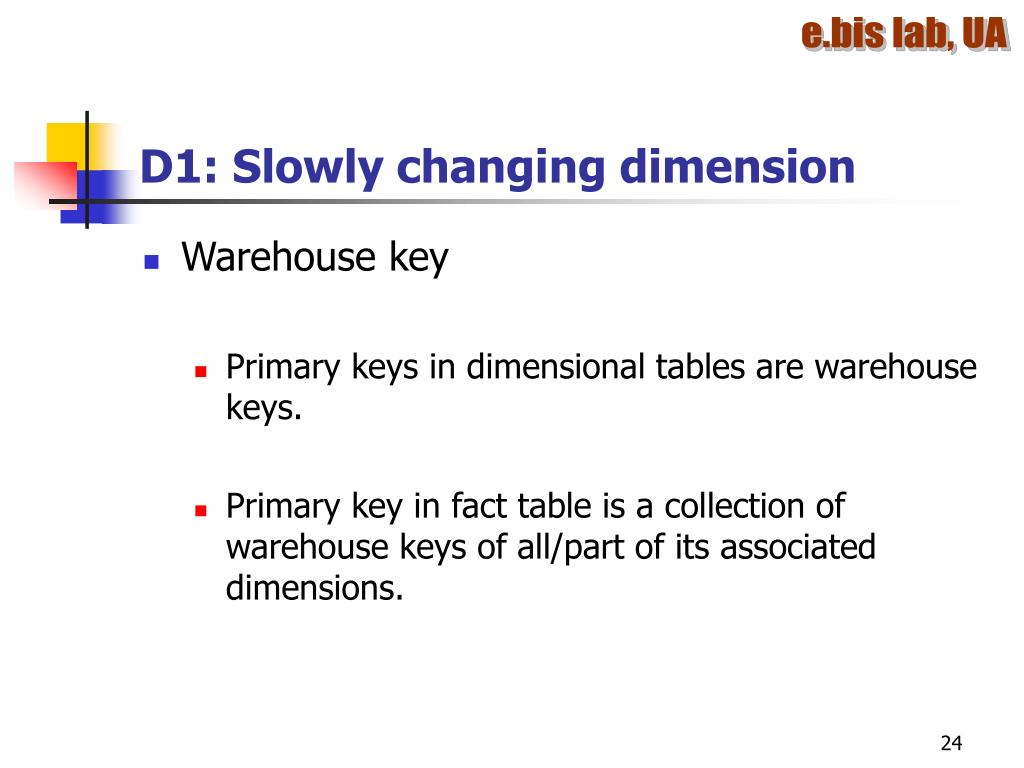 e.bis lab, UA

D1: Slowly changing dimension

Warehouse key

Primary keys in dimensional tables are warehouse keys.

Primary key in fact table is a collection of warehouse keys of all/part of its associated dimensions.

24